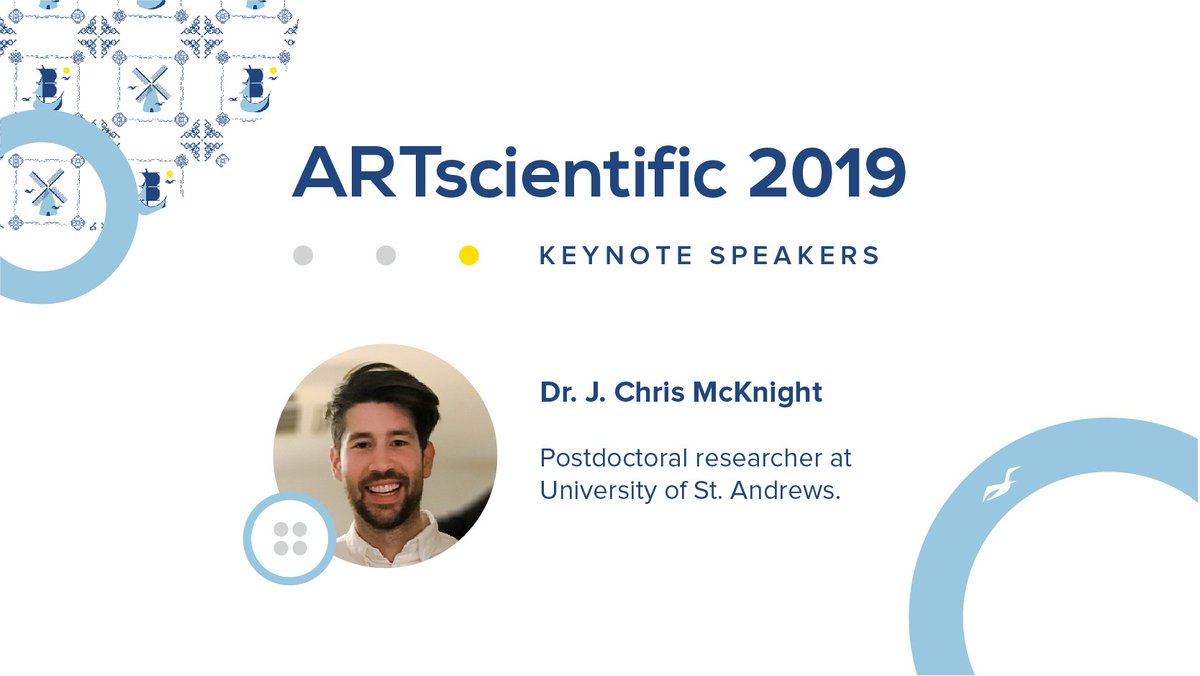 ARTscientific 2019

KEYNOTE SPEAKERS

Dr. J. Chris McKnight

Postdoctoral researcher at University of St. Andrews.